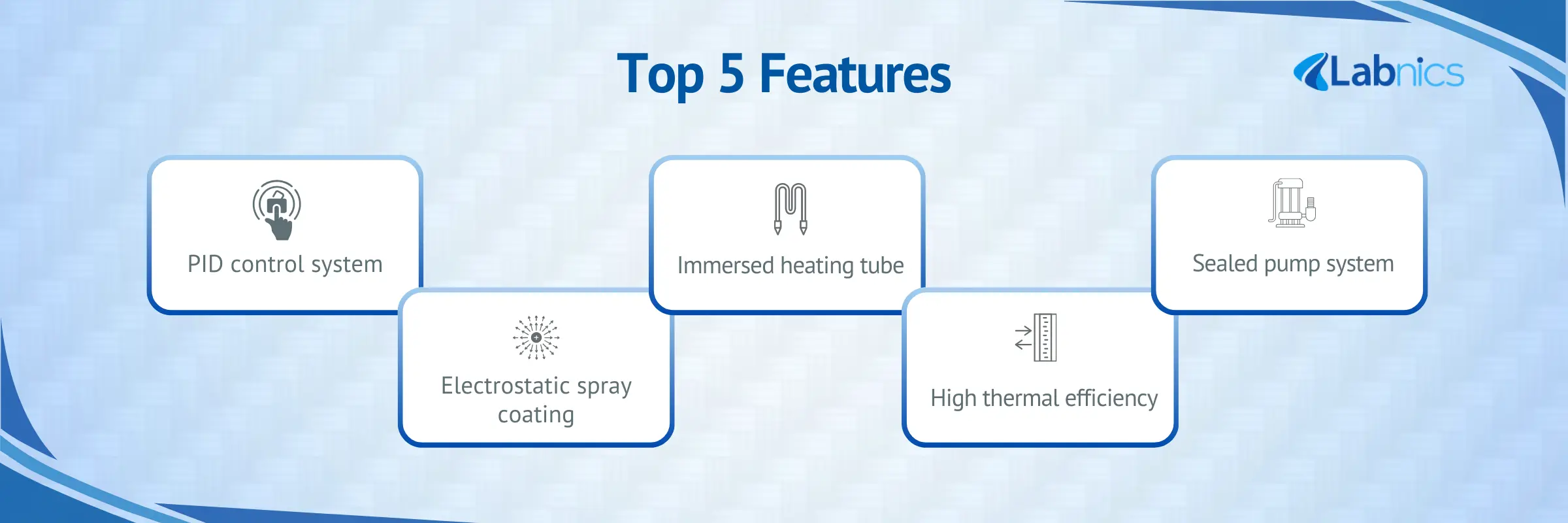 Top 5 Features

Labnics

PID control system

Electrostatic spray coating

Immersed heating tube

High thermal efficiency

Sealed pump system